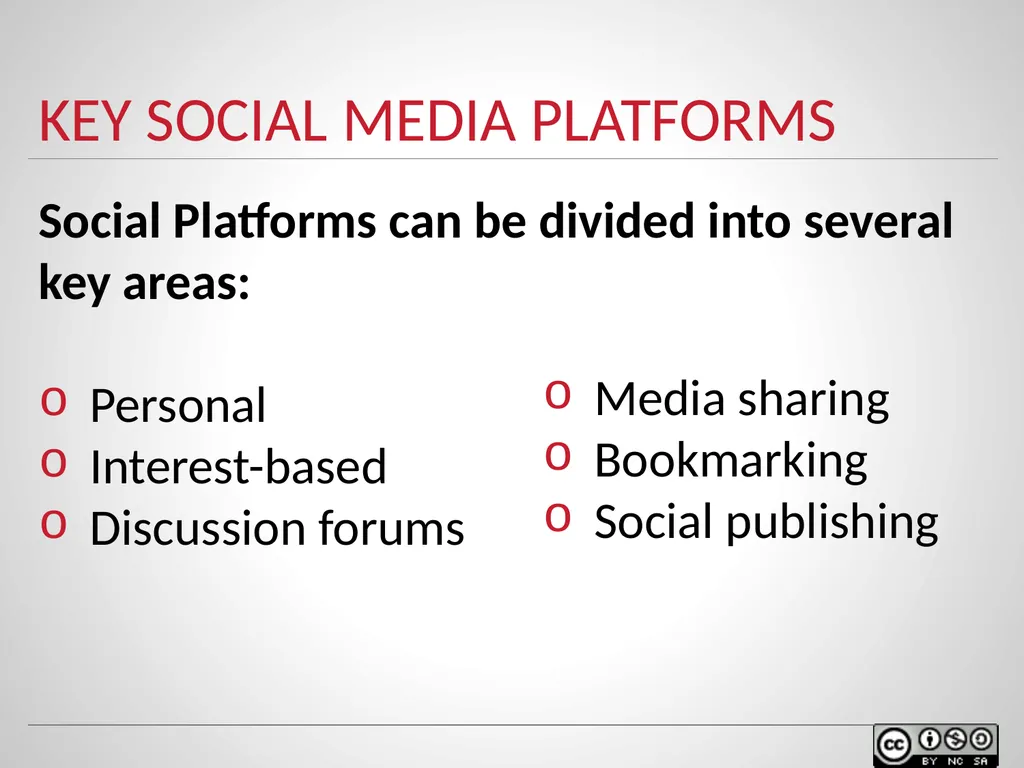 KEY SOCIAL MEDIA PLATFORMS

Social Platforms can be divided into several key areas:

o Personal
o Interest-based
o Discussion forums

o Media sharing
o Bookmarking
o Social publishing

cc BY NC SA